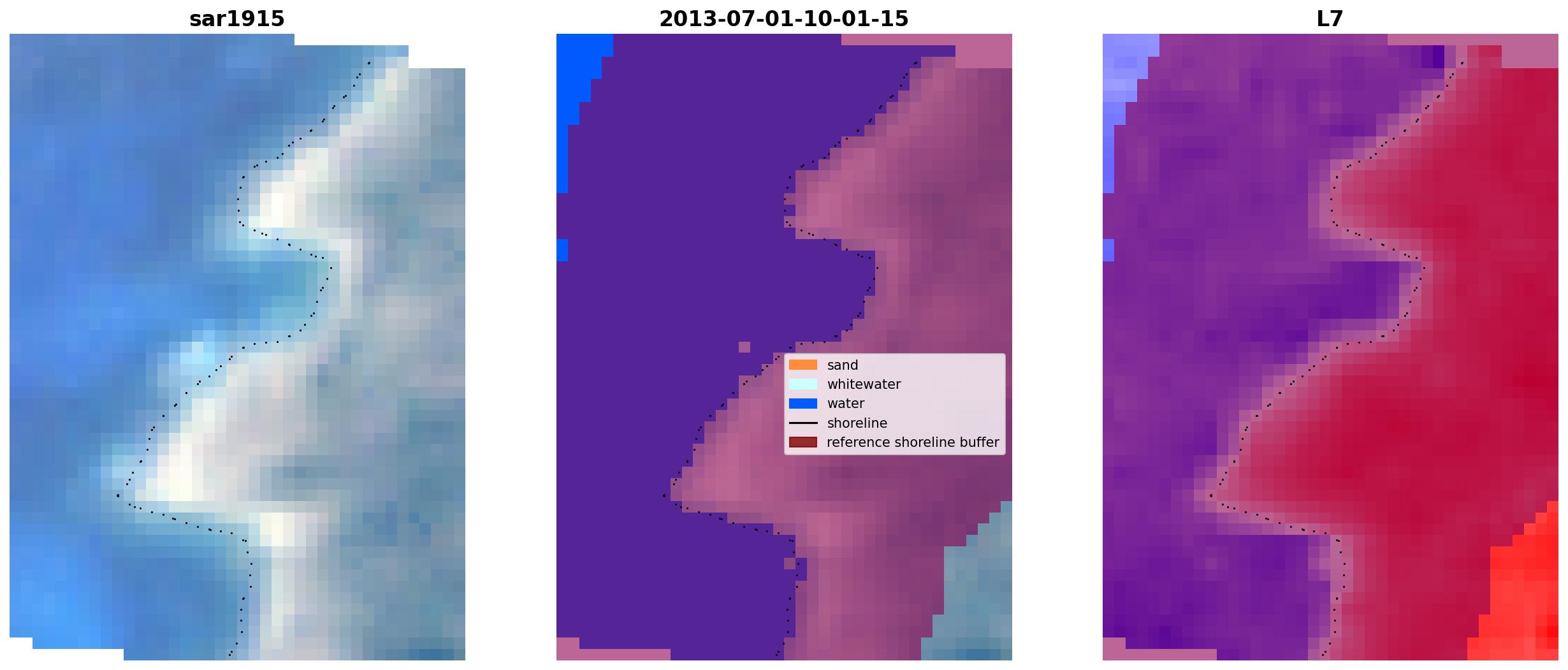 sar1915

2013-07-01-10-01-15

sand
whitewater
water
shoreline
reference shoreline buffer

L7